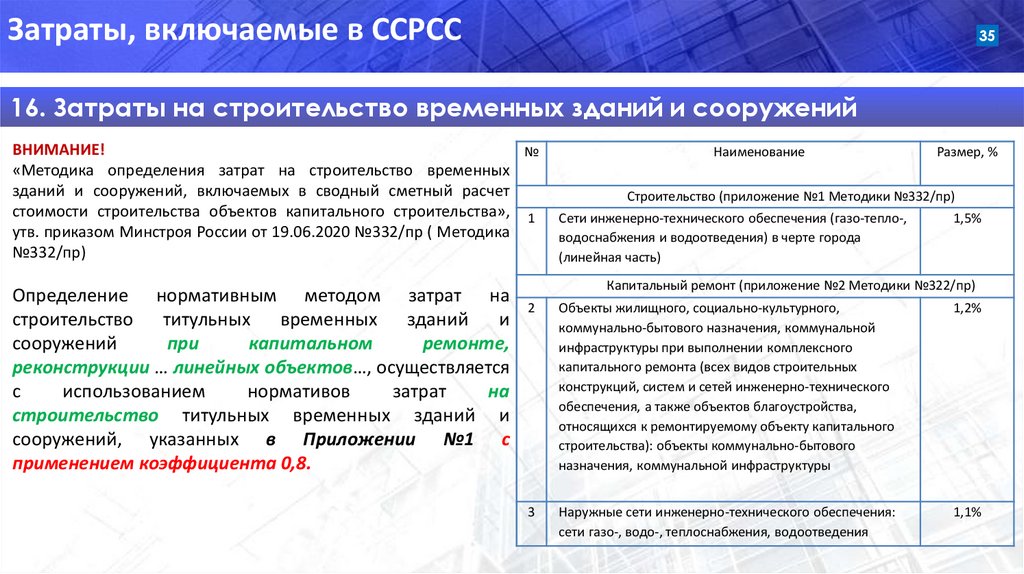 Затраты, включаемые в ССРСС

35

16. Затраты на строительство временных зданий и сооружений

ВНИМАНИЕ!
«Методика определения затрат на строительство временных зданий и сооружений, включаемых в сводный сметный расчет стоимости строительства объектов капитального строительства», утв. приказом Минстроя России от 19.06.2020 №332/пр ( Методика №332/пр)

Определение нормативным методом затрат на строительство титульных временных зданий и сооружений при капитальном ремонте, реконструкции … линейных объектов…, осуществляется с использованием нормативов затрат на строительство титульных временных зданий и сооружений, указанных в Приложении №1 с применением коэффициента 0,8.

| № | Наименование | Размер, % |
|---|---|---|
| | Строительство (приложение №1 Методики №332/пр) | |
| 1 | Сети инженерно-технического обеспечения (газо-тепло-, водоснабжения и водоотведения) в черте города (линейная часть) | 1,5% |
| | Капитальный ремонт (приложение №2 Методики №322/пр) | |
| 2 | Объекты жилищного, социально-культурного, коммунально-бытового назначения, коммунальной инфраструктуры при выполнении комплексного капитального ремонта (всех видов строительных конструкций, систем и сетей инженерно-технического обеспечения, а также объектов благоустройства, относящихся к ремонтируемому объекту капитального строительства): объекты коммунально-бытового назначения, коммунальной инфраструктуры | 1,2% |
| 3 | Наружные сети инженерно-технического обеспечения: сети газо-, водо-, теплоснабжения, водоотведения | 1,1% |